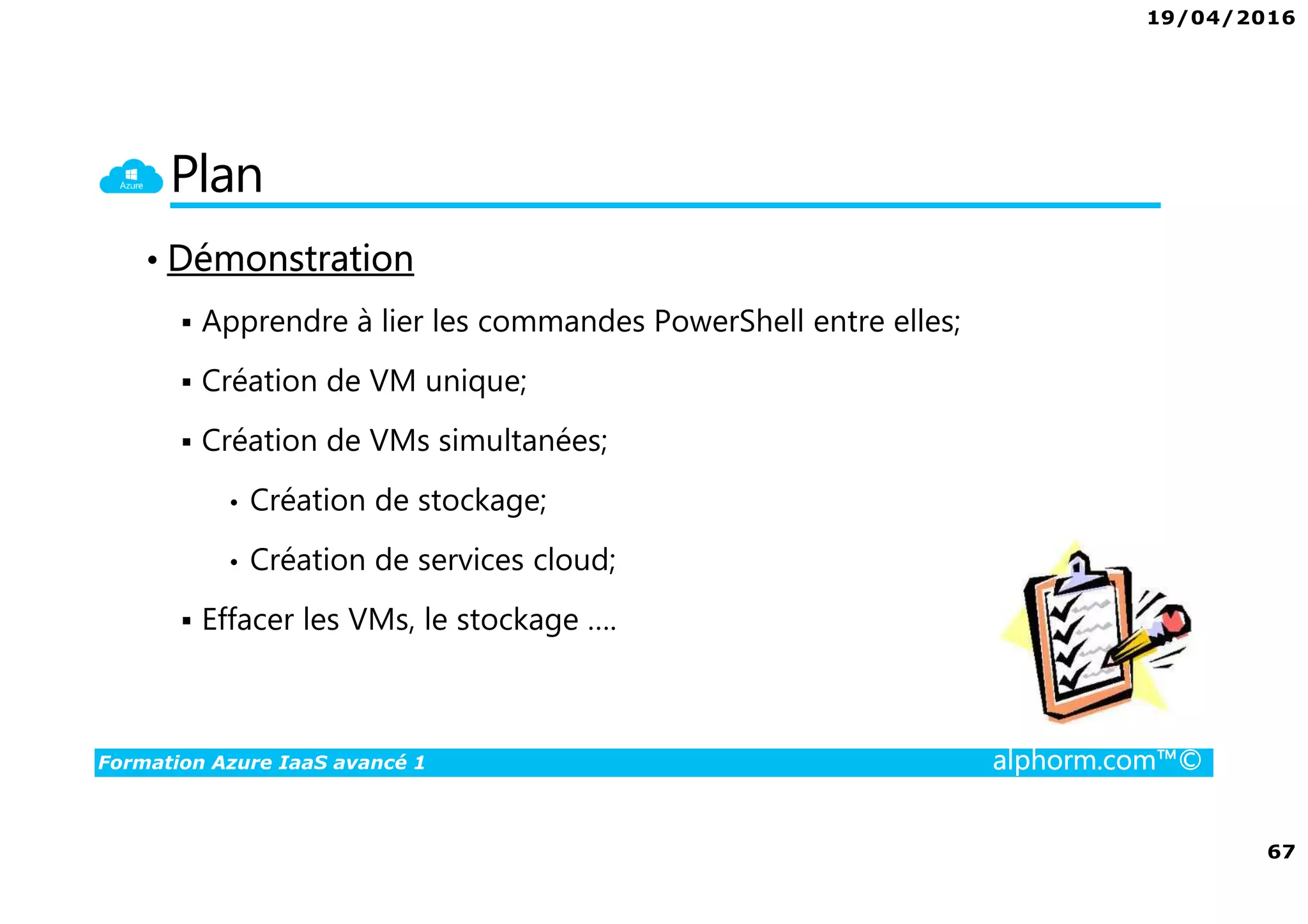 19/04/2016

Azure

Plan

• Démonstration

▪ Apprendre à lier les commandes PowerShell entre elles;

▪ Création de VM unique;

▪ Création de VMs simultanées;

• Création de stockage;

• Création de services cloud;

▪ Effacer les VMs, le stockage ….

Formation Azure IaaS avancé 1

alphorm.com™©

67